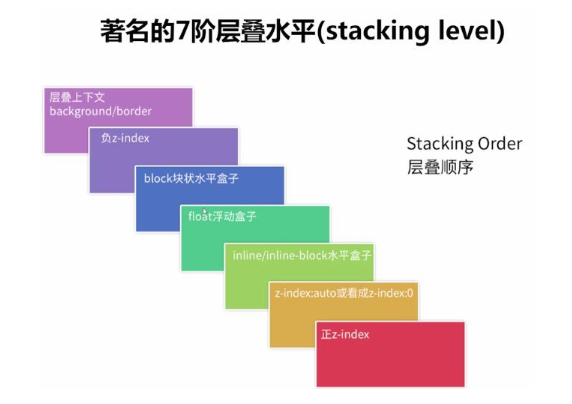 著名的7阶层叠水平(stacking level)

层叠上下文
background/border

负z-index

block块状水平盒子

float浮动盒子

inline/inline-block水平盒子

z-index:auto或看成z-index:0

正z-index

Stacking Order
层叠顺序